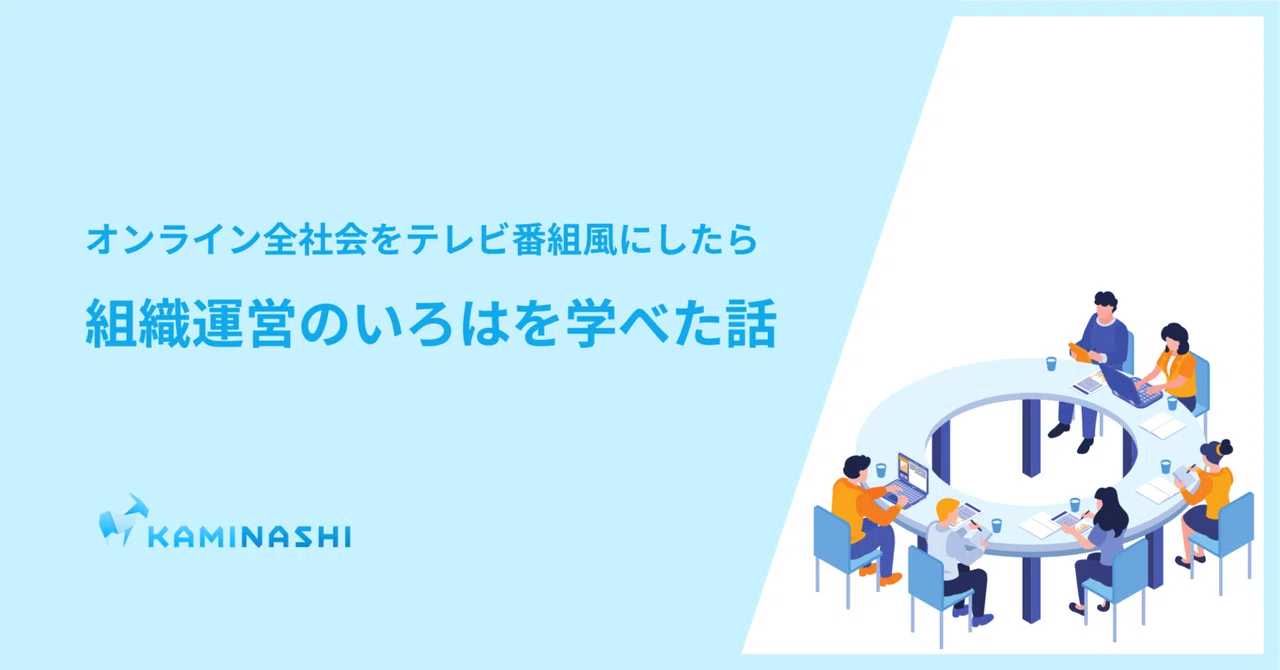 オンライン全社会をテレビ番組風にしたら

組織運営のいろはを学べた話

KAMINASHI